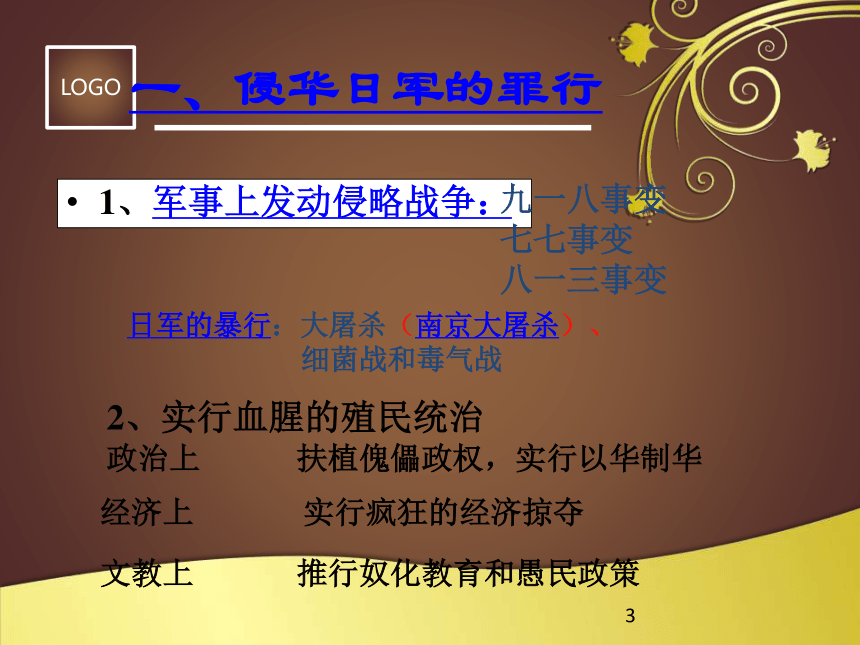 LOGO

一、侵华日军的罪行

• 1、军事上发动侵略战争：九一八事变
七七事变
八一三事变

日军的暴行：大屠杀（南京大屠杀）、
细菌战和毒气战

2、实行血腥的殖民统治

政治上 扶植傀儡政权，实行以华制华

经济上 实行疯狂的经济掠夺

文教上 推行奴化教育和愚民政策

3